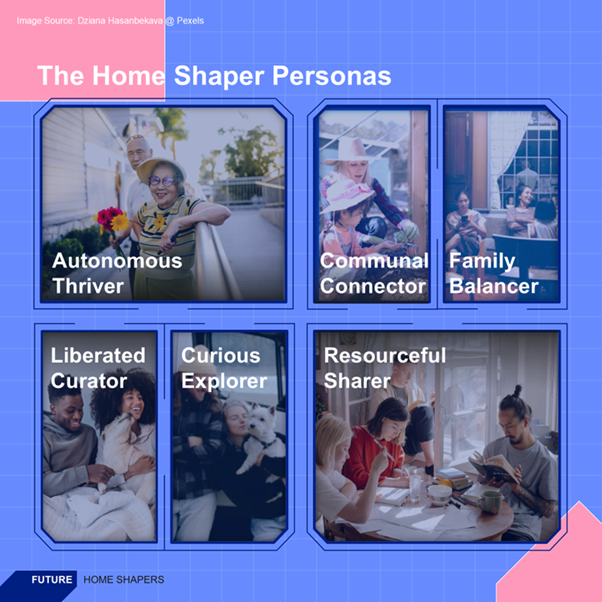 Image Source: Dziana Hasanbekava @ Pexels

The Home Shaper Personas

Autonomous Thriver

Communal Connector

Family Balancer

Liberated Curator

Curious Explorer

Resourceful Sharer

FUTURE HOME SHAPERS